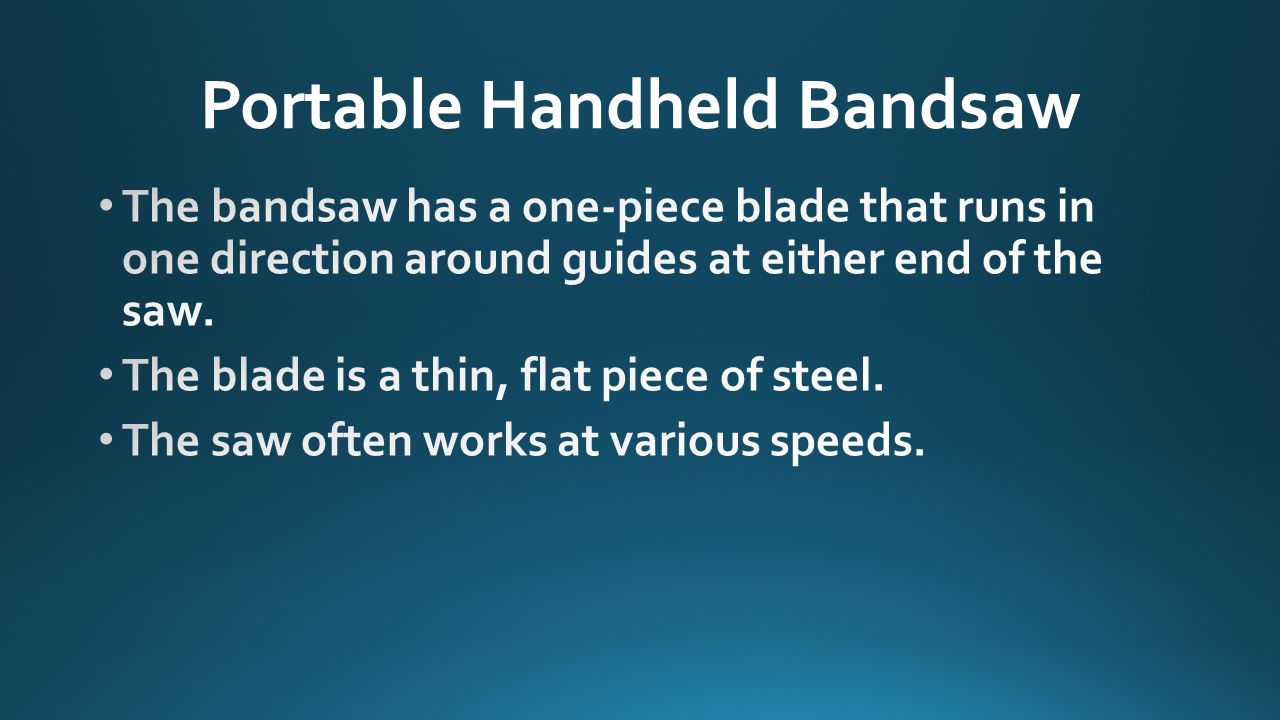 Portable Handheld Bandsaw

• The bandsaw has a one-piece blade that runs in one direction around guides at either end of the saw.

• The blade is a thin, flat piece of steel.

• The saw often works at various speeds.